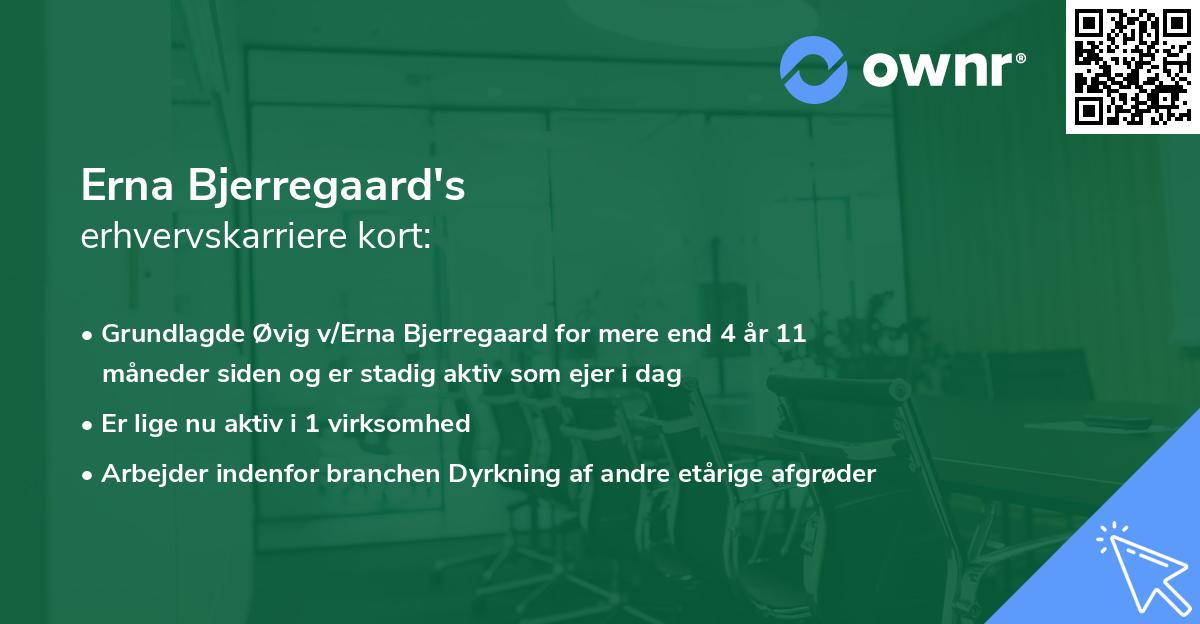 ownr®

Erna Bjerregaard's
erhvervskarriere kort:

• Grundlagde Øvig v/Erna Bjerregaard for mere end 4 år 11 måneder siden og er stadig aktiv som ejer i dag

• Er lige nu aktiv i 1 virksomhed

• Arbejder indenfor branchen Dyrkning af andre etårige afgrøder